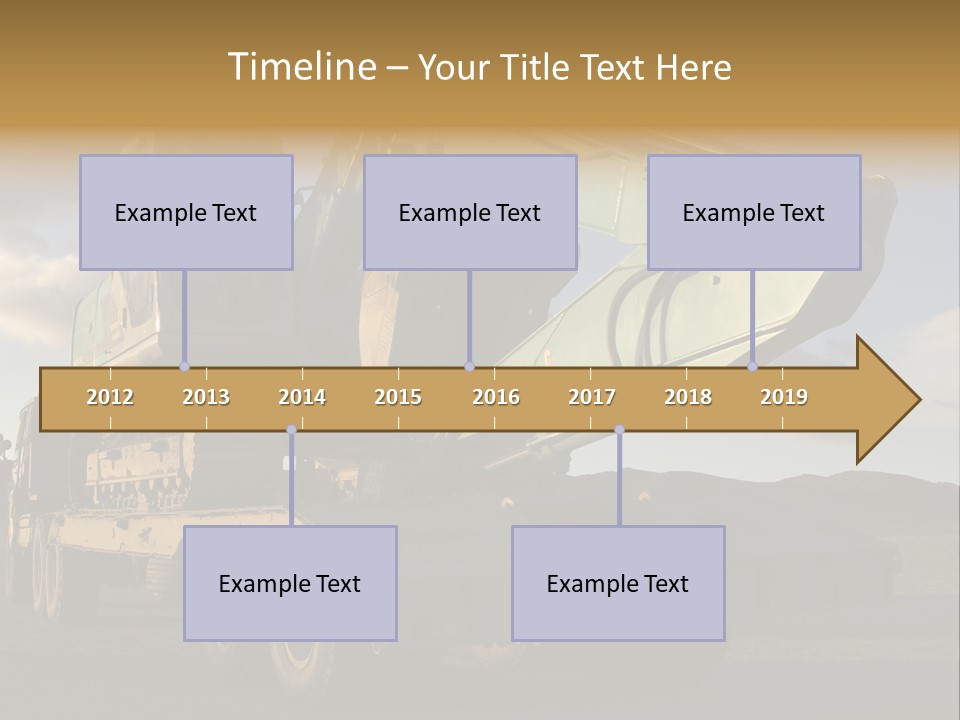 Timeline – Your Title Text Here

Example Text

Example Text

Example Text

2012 2013 2014 2015 2016 2017 2018 2019

Example Text

Example Text